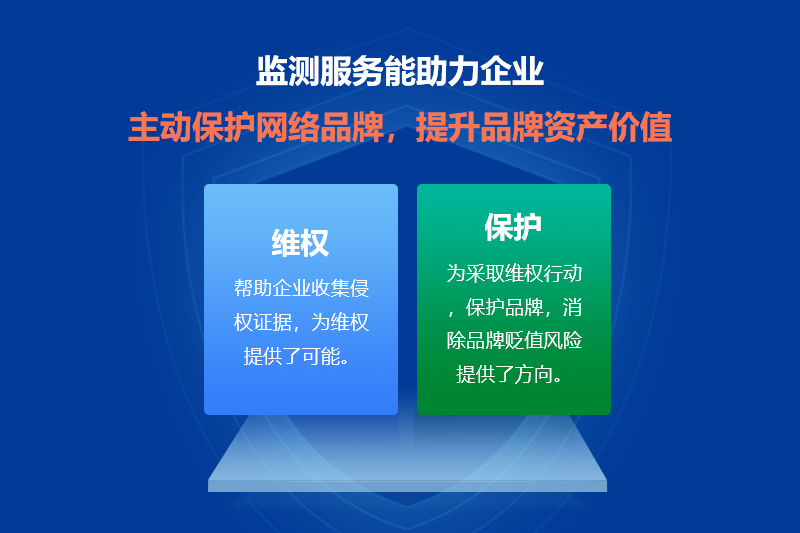 监测服务能助力企业

主动保护网络品牌，提升品牌资产价值

维权

帮助企业收集侵权证据，为维权提供了可能。

保护

为采取维权行动，保护品牌，消除品牌贬值风险提供了方向。